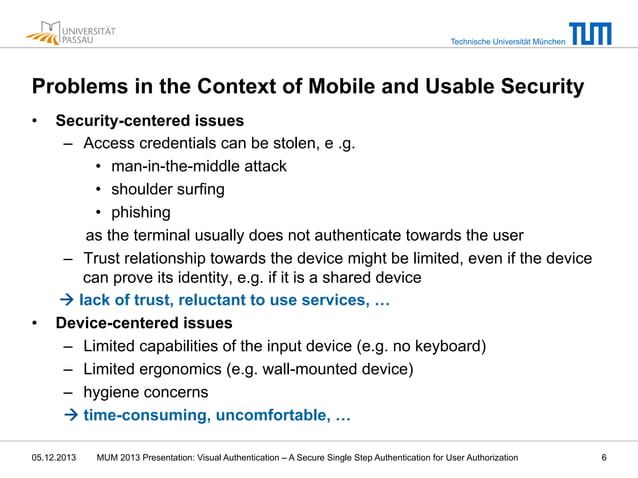 UNIVERSITÄT PASSAU

Technische Universität München TUM

Problems in the Context of Mobile and Usable Security

• Security-centered issues
– Access credentials can be stolen, e .g.
• man-in-the-middle attack
• shoulder surfing
• phishing
as the terminal usually does not authenticate towards the user
– Trust relationship towards the device might be limited, even if the device can prove its identity, e.g. if it is a shared device
→ lack of trust, reluctant to use services, …
• Device-centered issues
– Limited capabilities of the input device (e.g. no keyboard)
– Limited ergonomics (e.g. wall-mounted device)
– hygiene concerns
→ time-consuming, uncomfortable, …

05.12.2013 MUM 2013 Presentation: Visual Authentication – A Secure Single Step Authentication for User Authorization 6